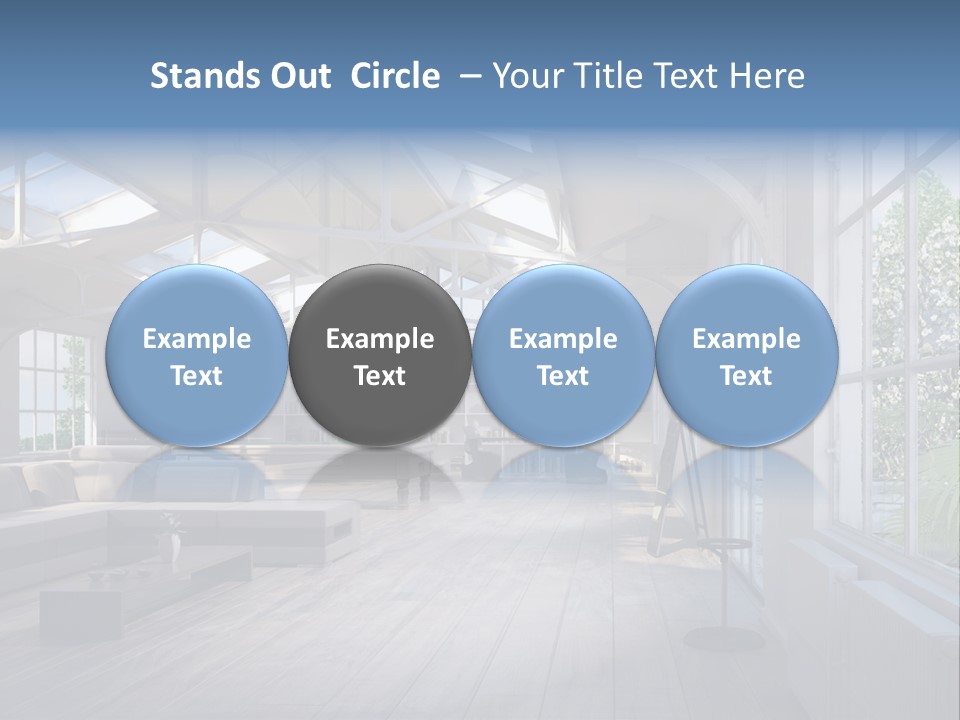 Stands Out Circle – Your Title Text Here

Example Text

Example Text

Example Text

Example Text